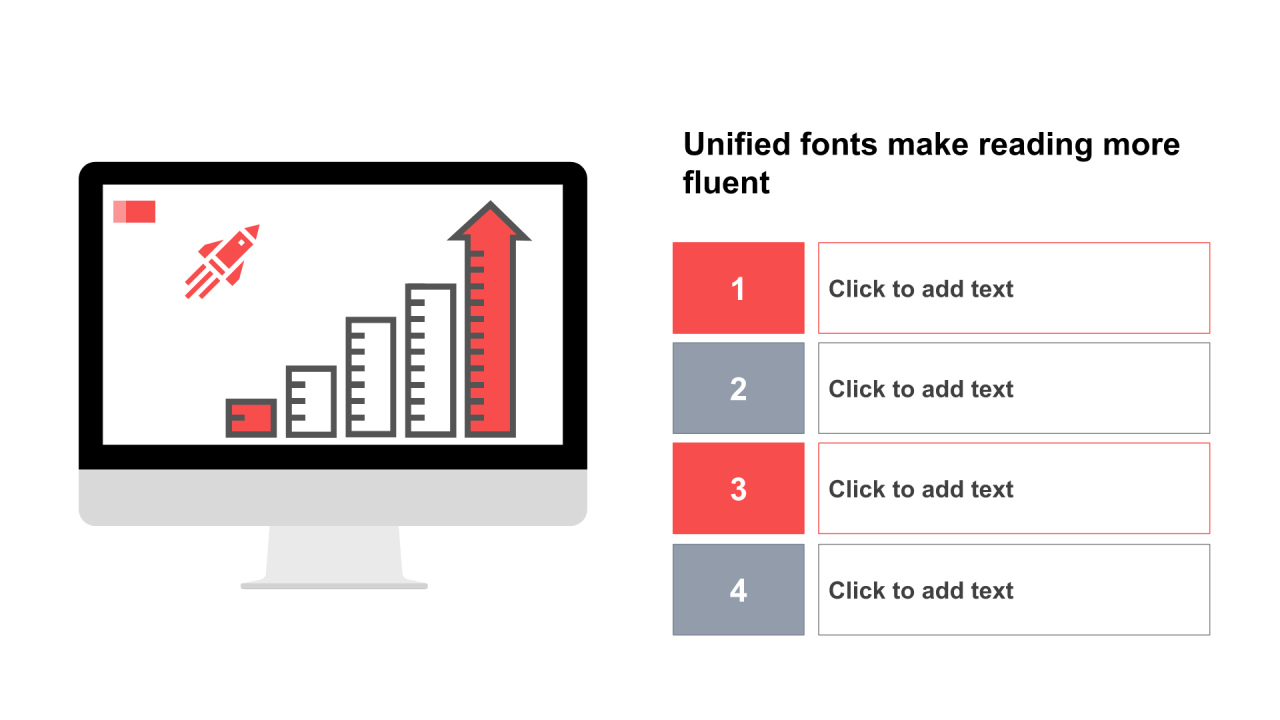 Unified fonts make reading more fluent

1

Click to add text

2

Click to add text

3

Click to add text

4

Click to add text